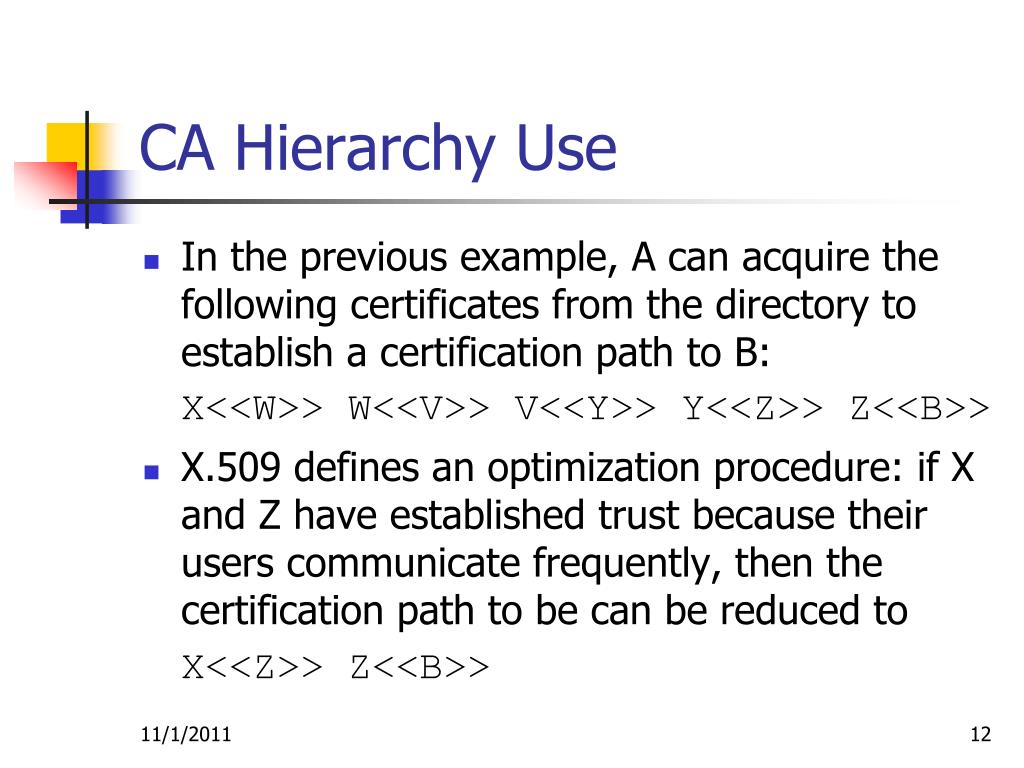 CA Hierarchy Use

- In the previous example, A can acquire the following certificates from the directory to establish a certification path to B:

X<<W>> W<<V>> V<<Y>> Y<<Z>> Z<<B>>

- X.509 defines an optimization procedure: if X and Z have established trust because their users communicate frequently, then the certification path to be can be reduced to

X<<Z>> Z<<B>>

11/1/2011

12